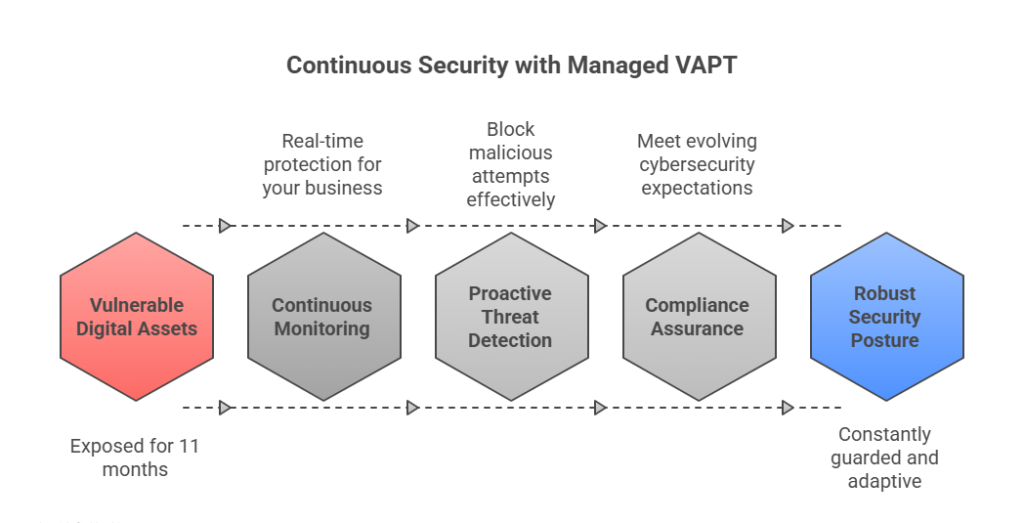 Continuous Security with Managed VAPT

Real-time protection for your business

Block malicious attempts effectively

Meet evolving cybersecurity expectations

Vulnerable Digital Assets

Continuous Monitoring

Proactive Threat Detection

Compliance Assurance

Robust Security Posture

Exposed for 11 months

Constantly guarded and adaptive